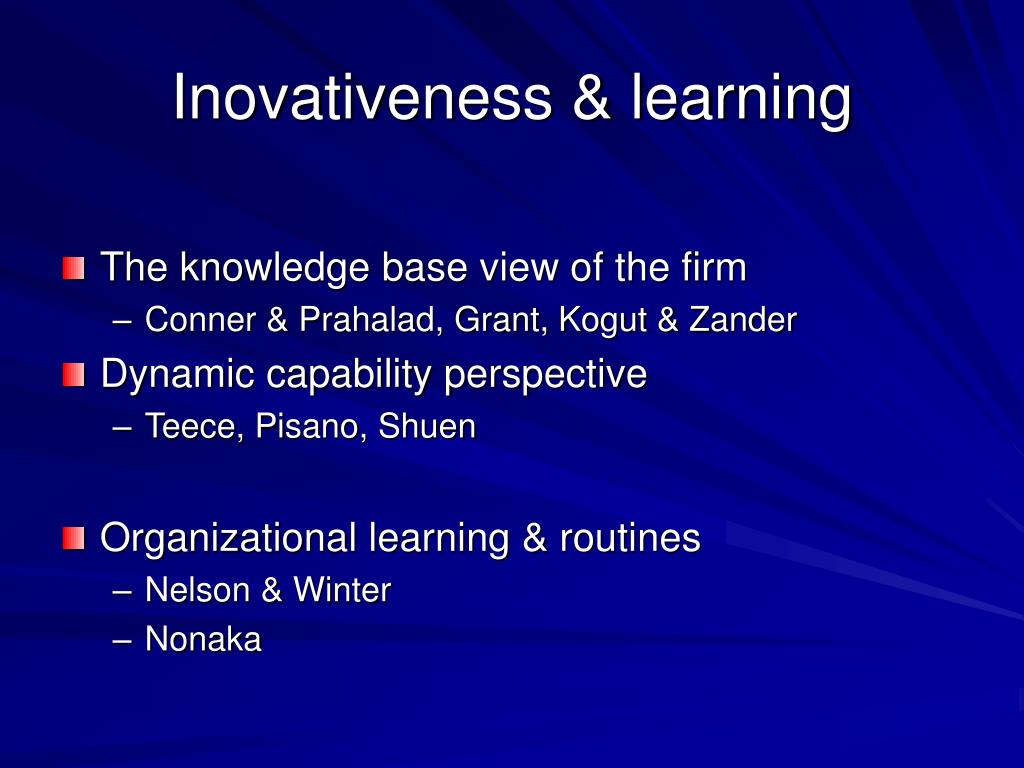 Inovativeness & learning

The knowledge base view of the firm
– Conner & Prahalad, Grant, Kogut & Zander

Dynamic capability perspective
– Teece, Pisano, Shuen

Organizational learning & routines
– Nelson & Winter
– Nonaka